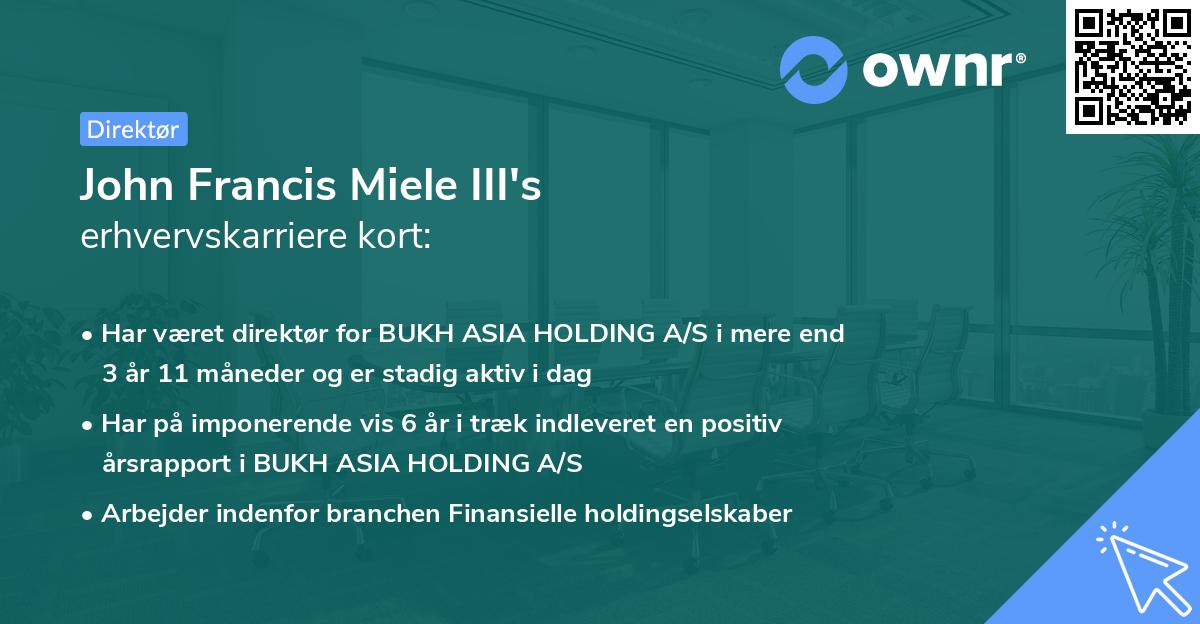 ownr®

Direktør

John Francis Miele III's
erhvervskarriere kort:

• Har været direktør for BUKH ASIA HOLDING A/S i mere end 3 år 11 måneder og er stadig aktiv i dag

• Har på imponerende vis 6 år i træk indleveret en positiv årsrapport i BUKH ASIA HOLDING A/S

• Arbejder indenfor branchen Finansielle holdingselskaber